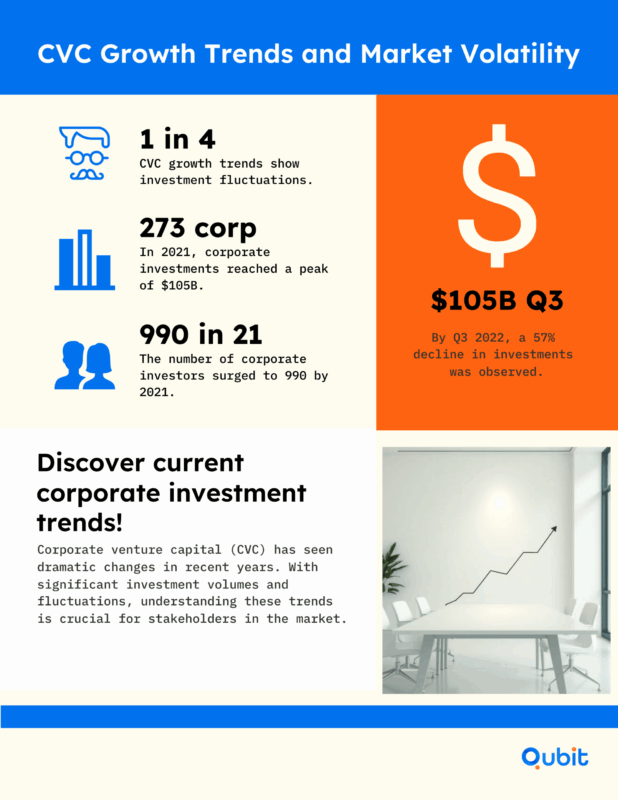 CVC Growth Trends and Market Volatility

1 in 4
CVC growth trends show investment fluctuations.

273 corp
In 2021, corporate investments reached a peak of $105B.

990 in 21
The number of corporate investors surged to 990 by 2021.

$

$105B Q3
By Q3 2022, a 57% decline in investments was observed.

Discover current corporate investment trends!
Corporate venture capital (CVC) has seen dramatic changes in recent years. With significant investment volumes and fluctuations, understanding these trends is crucial for stakeholders in the market.

Qubit